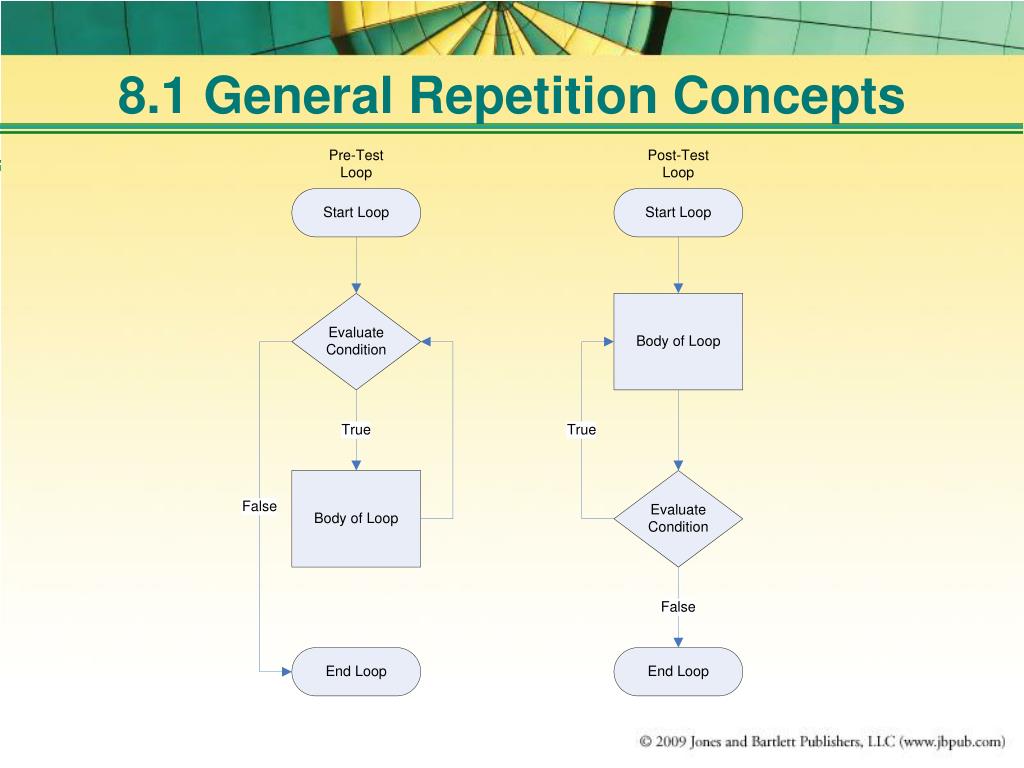 8.1 General Repetition Concepts

Pre-Test Loop

Start Loop

Evaluate Condition

True

False

Body of Loop

End Loop

Post-Test Loop

Start Loop

Body of Loop

True

Evaluate Condition

False

End Loop

© 2009 Jones and Bartlett Publishers, LLC (www.jbpub.com)